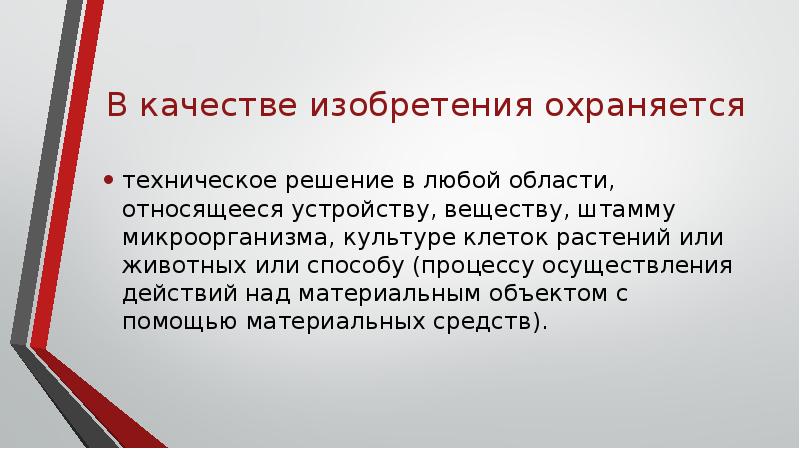 В качестве изобретения охраняется

• техническое решение в любой области, относящееся устройству, веществу, штамму микроорганизма, культуре клеток растений или животных или способу (процессу осуществления действий над материальным объектом с помощью материальных средств).